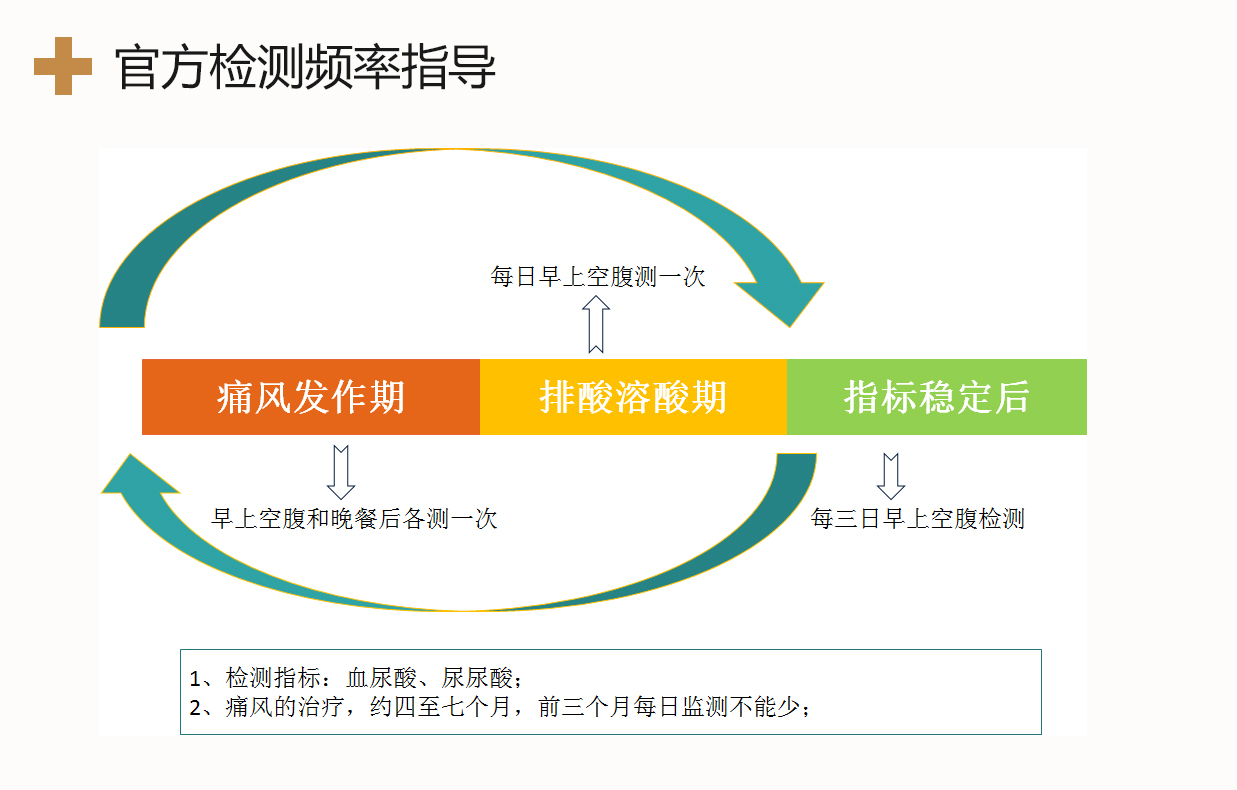 官方检测频率指导

每日早上空腹测一次

痛风发作期

排酸溶酸期

指标稳定后

早上空腹和晚餐后各测一次

每三日早上空腹检测

1、检测指标：血尿酸、尿尿酸；
2、痛风的治疗，约四至七个月，前三个月每日监测不能少；